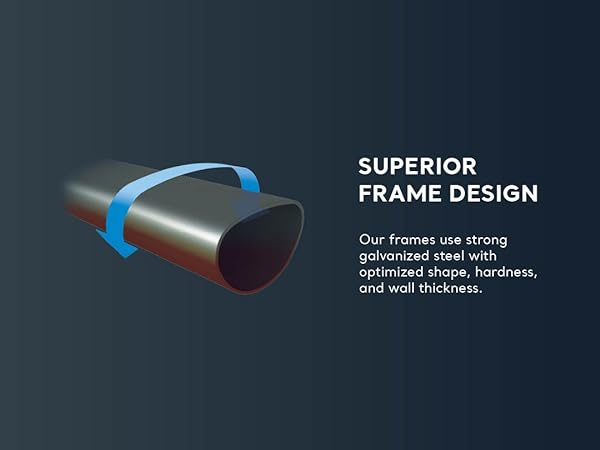 SUPERIOR FRAME DESIGN

Our frames use strong galvanized steel with optimized shape, hardness, and wall thickness.